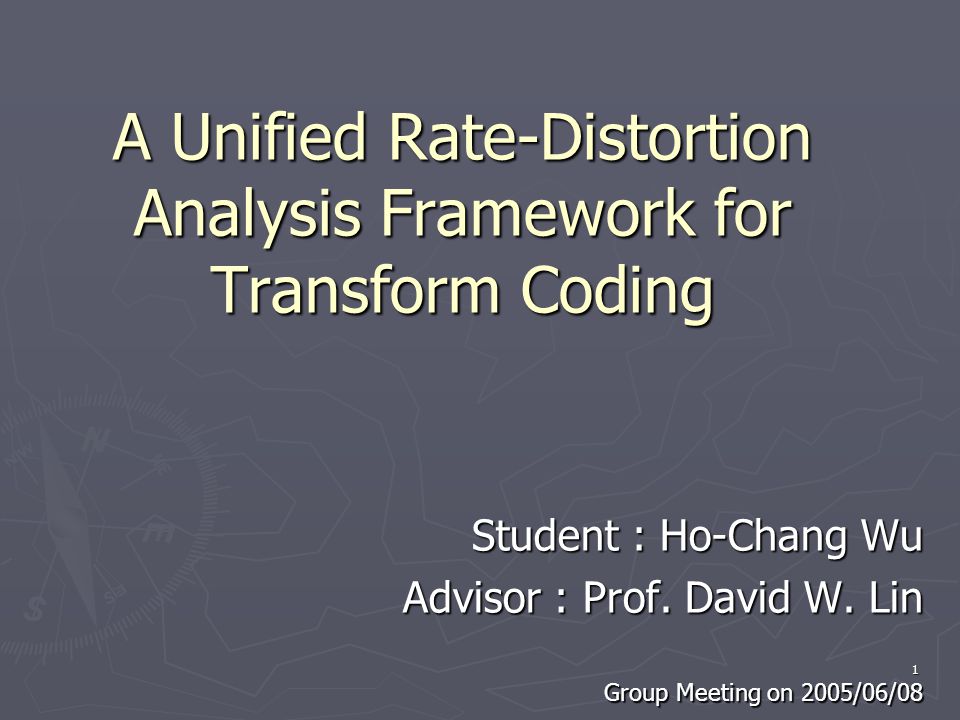 A Unified Rate-Distortion Analysis Framework for Transform Coding

Student : Ho-Chang Wu
Advisor : Prof. David W. Lin

1
Group Meeting on 2005/06/08